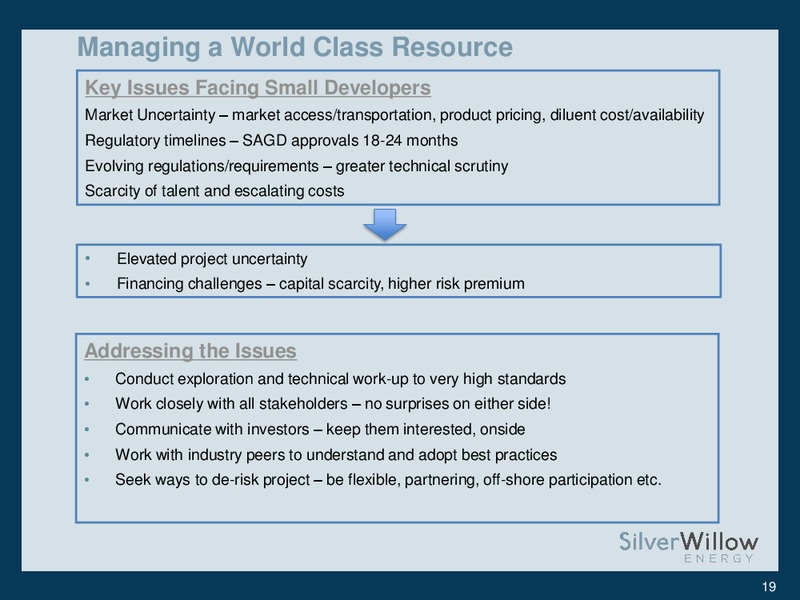 Managing a World Class Resource

Key Issues Facing Small Developers

Market Uncertainty – market access/transportation, product pricing, diluent cost/availability

Regulatory timelines – SAGD approvals 18-24 months

Evolving regulations/requirements – greater technical scrutiny

Scarcity of talent and escalating costs

• Elevated project uncertainty
• Financing challenges – capital scarcity, higher risk premium

Addressing the Issues

• Conduct exploration and technical work-up to very high standards
• Work closely with all stakeholders – no surprises on either side!
• Communicate with investors – keep them interested, onside
• Work with industry peers to understand and adopt best practices
• Seek ways to de-risk project – be flexible, partnering, off-shore participation etc.

SilverWillow ENERGY

19